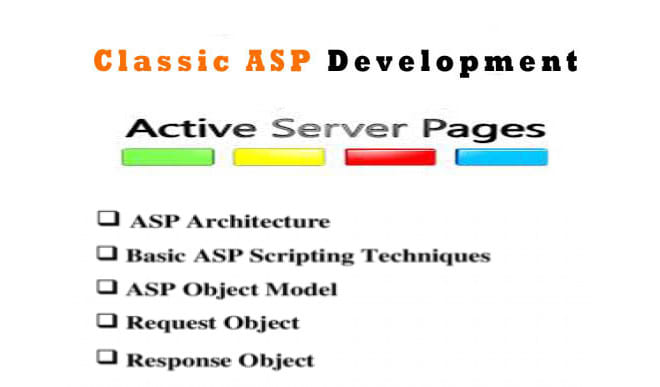 Classic ASP Development

Active Server Pages

❑ ASP Architecture
❑ Basic ASP Scripting Techniques
❑ ASP Object Model
❑ Request Object
❑ Response Object